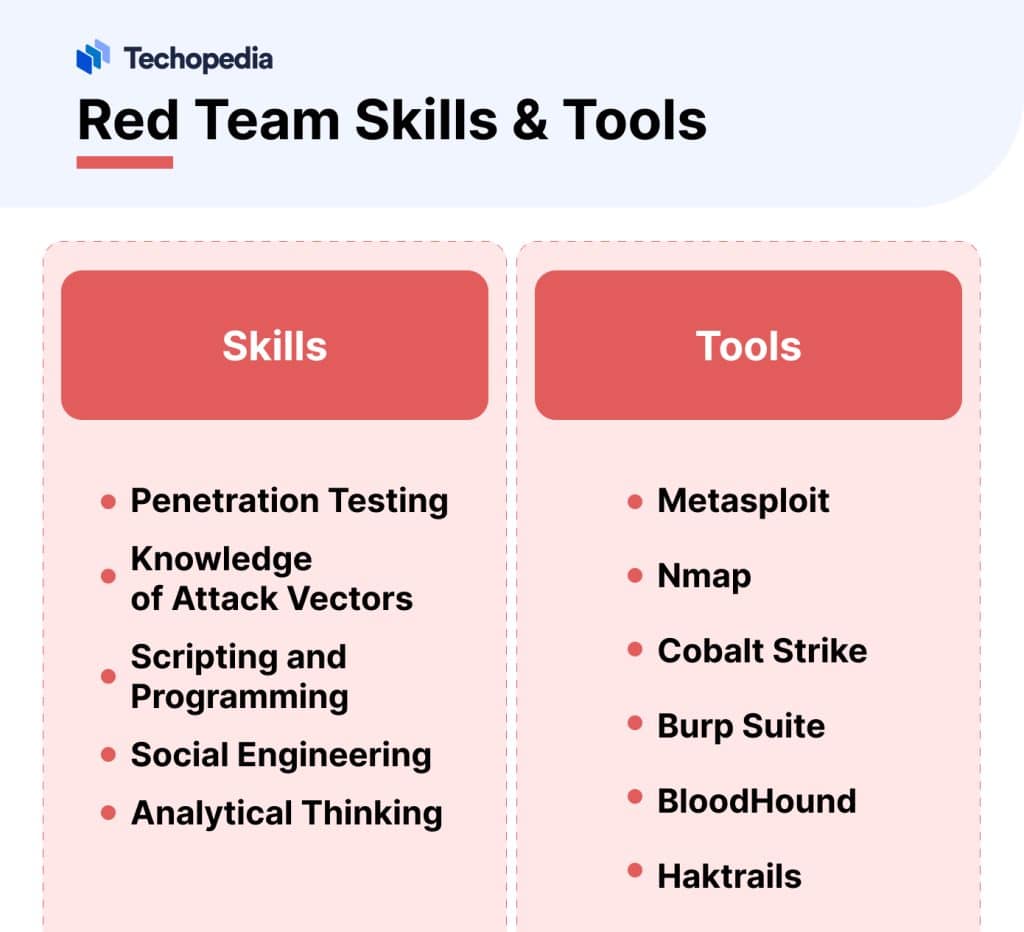 Techopedia

Red Team Skills & Tools

Skills

- Penetration Testing
- Knowledge of Attack Vectors
- Scripting and Programming
- Social Engineering
- Analytical Thinking

Tools

- Metasploit
- Nmap
- Cobalt Strike
- Burp Suite
- BloodHound
- Haktrails